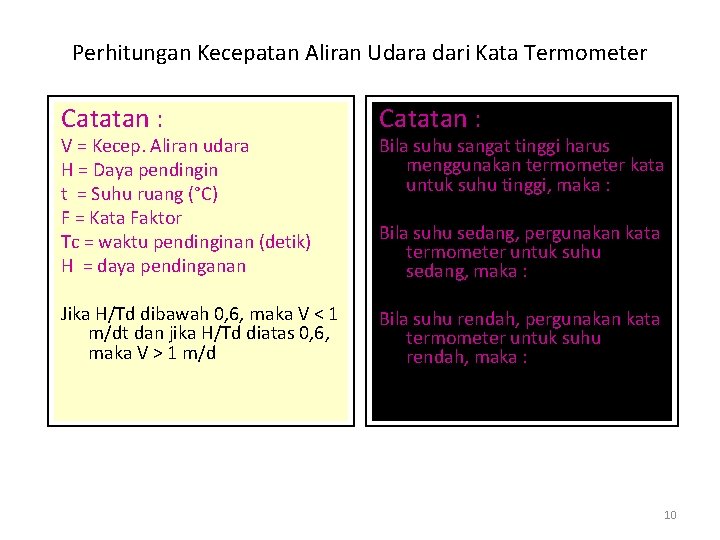 Perhitungan Kecepatan Aliran Udara dari Kata Termometer

Catatan :
V = Kecep. Aliran udara
H = Daya pendingin
t = Suhu ruang (°C)
F = Kata Faktor
Tc = waktu pendinginan (detik)
H = daya pendinganan

Jika H/Td dibawah 0,6, maka V < 1 m/dt dan jika H/Td diatas 0,6, maka V > 1 m/d

Catatan :
Bila suhu sangat tinggi harus menggunakan termometer kata untuk suhu tinggi, maka :

Bila suhu sedang, pergunakan kata termometer untuk suhu sedang, maka :

Bila suhu rendah, pergunakan kata termometer untuk suhu rendah, maka :

10